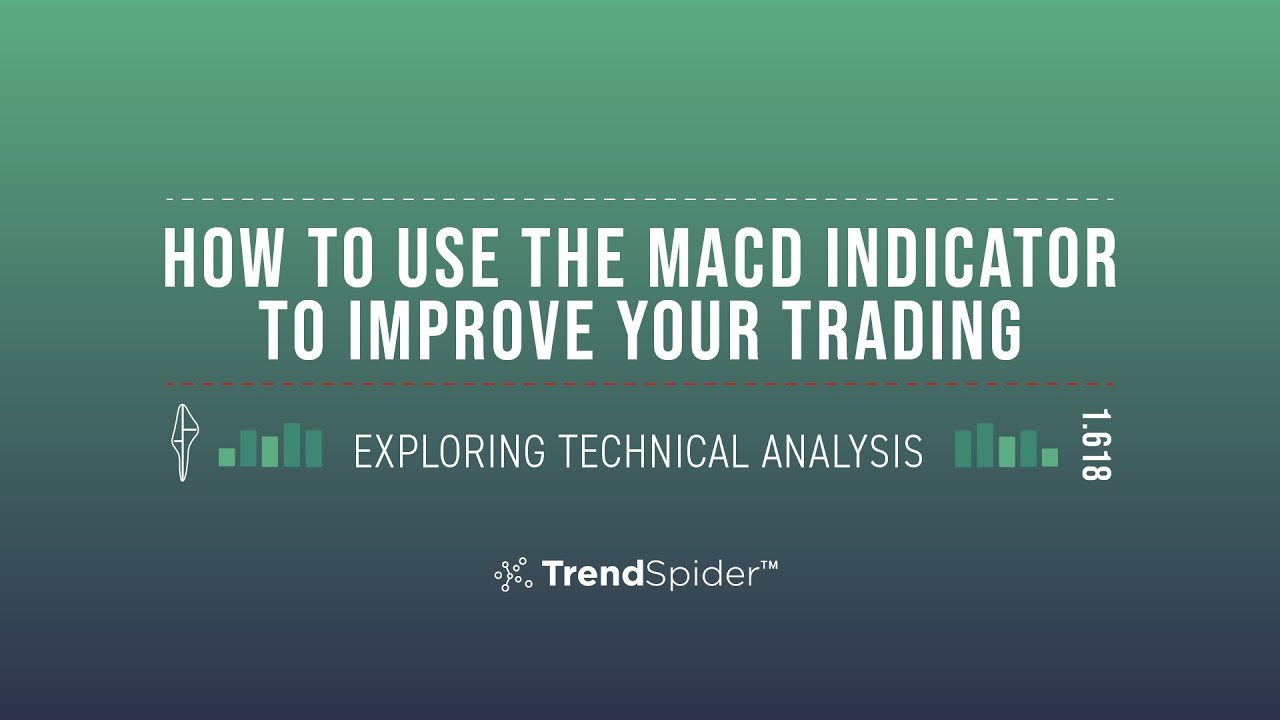 HOW TO USE THE MACD INDICATOR TO IMPROVE YOUR TRADING

EXPLORING TECHNICAL ANALYSIS

1.618

TrendSpider™